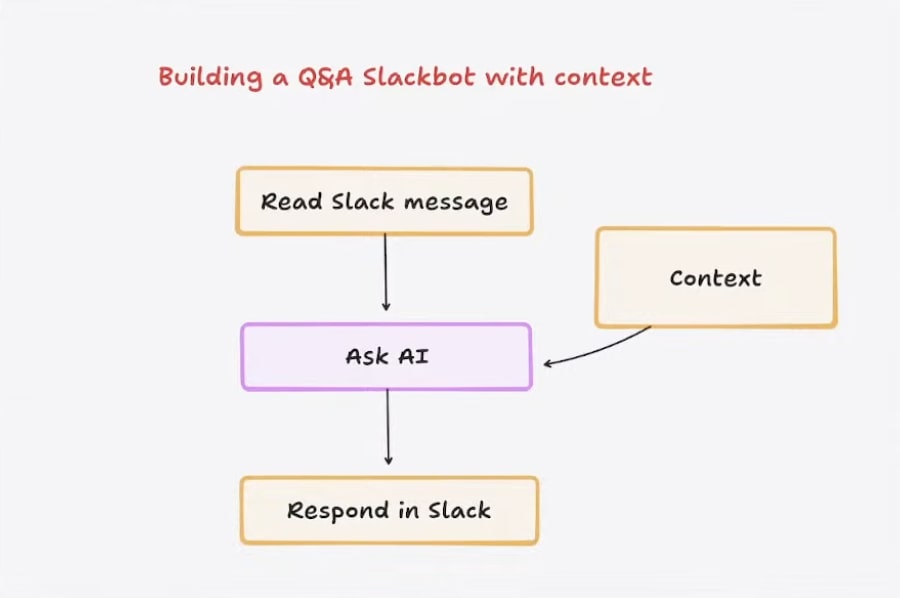 Building a Q&A Slackbot with context

Read Slack message

Context

Ask AI

Respond in Slack